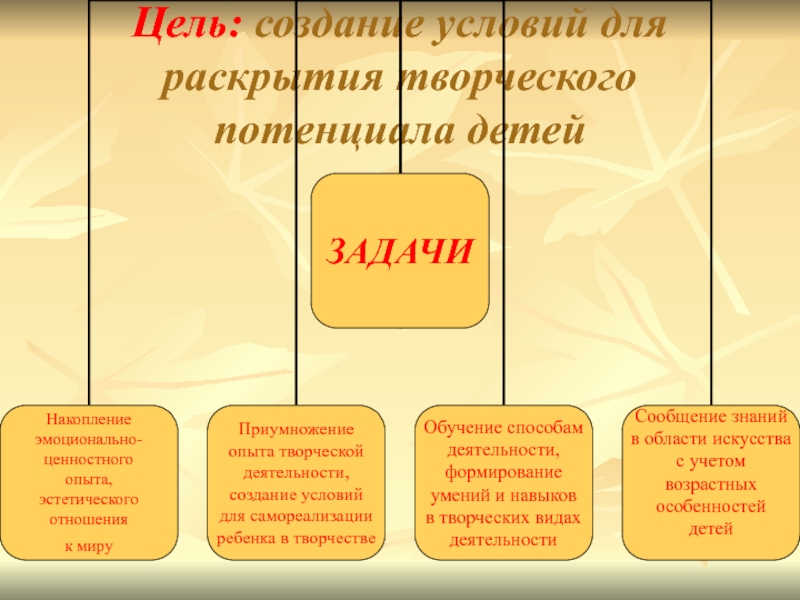 Цель: создание условий для раскрытия творческого потенциала детей

ЗАДАЧИ

Накопление эмоционально-ценностного опыта, эстетического отношения к миру

Приумножение опыта творческой деятельности, создание условий для самореализации ребенка в творчестве

Обучение способам деятельности, формирование умений и навыков в творческих видах деятельности

Сообщение знаний в области искусства с учетом возрастных особенностей детей